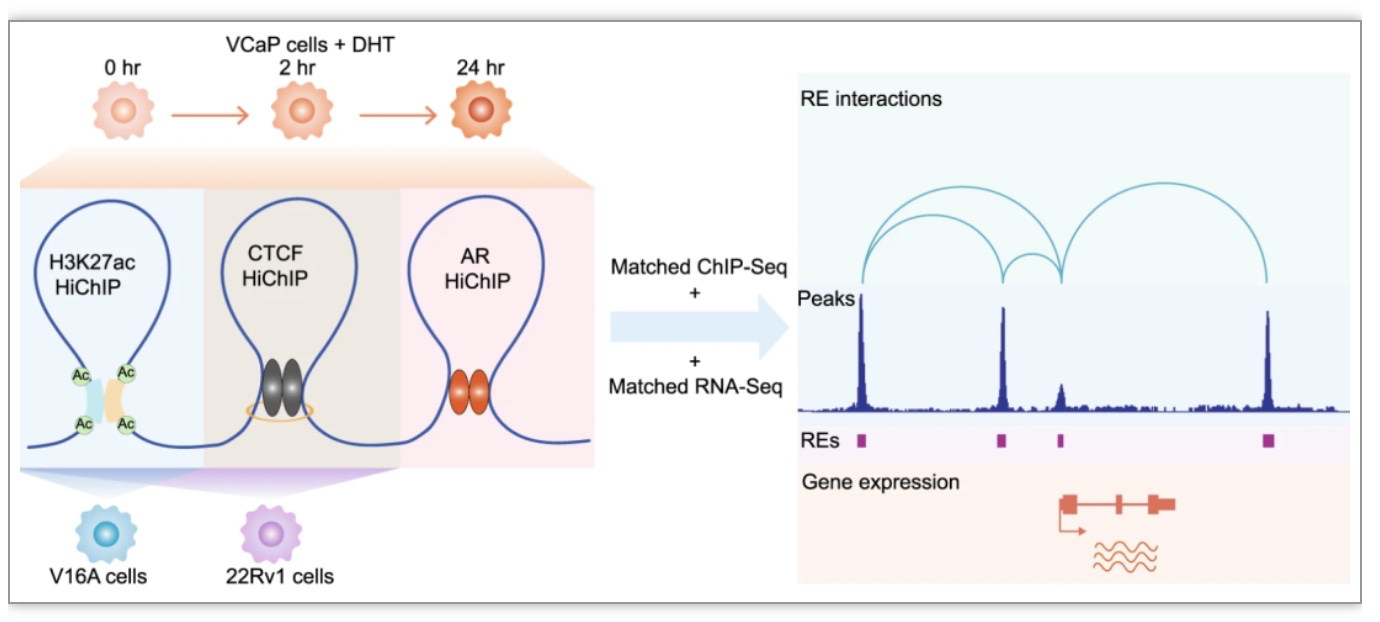 VCaP cells + DHT
0 hr
2 hr
24 hr

H3K27ac HiChIP
Ac
Ac
Ac
Ac
CTCF HiChIP
AR HiChIP

V16A cells
22Rv1 cells

Matched ChIP-Seq
+
+
Matched RNA-Seq

RE interactions
Peaks
REs
Gene expression